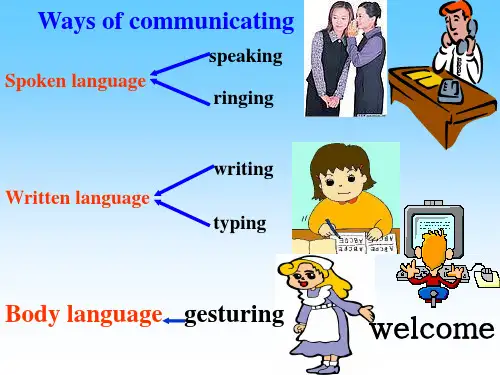 Ways of communicating

Spoken language
speaking
ringing

Written language
writing
typing

Body language
gesturing

welcome